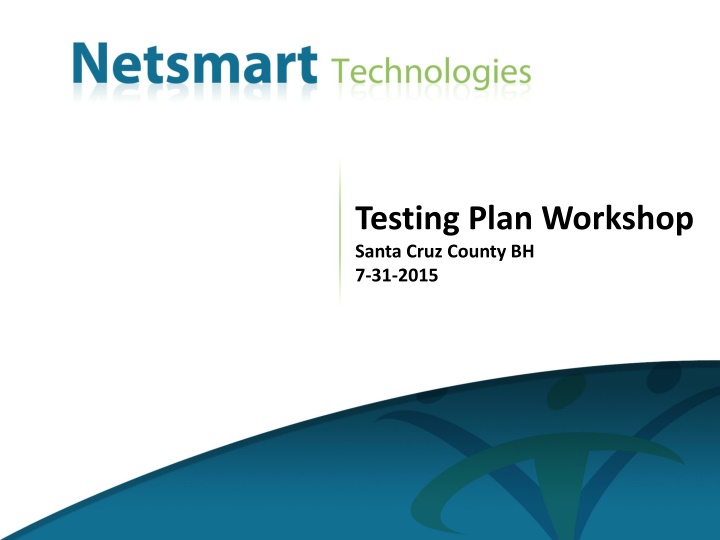 Netsmart Technologies

Testing Plan Workshop
Santa Cruz County BH
7-31-2015